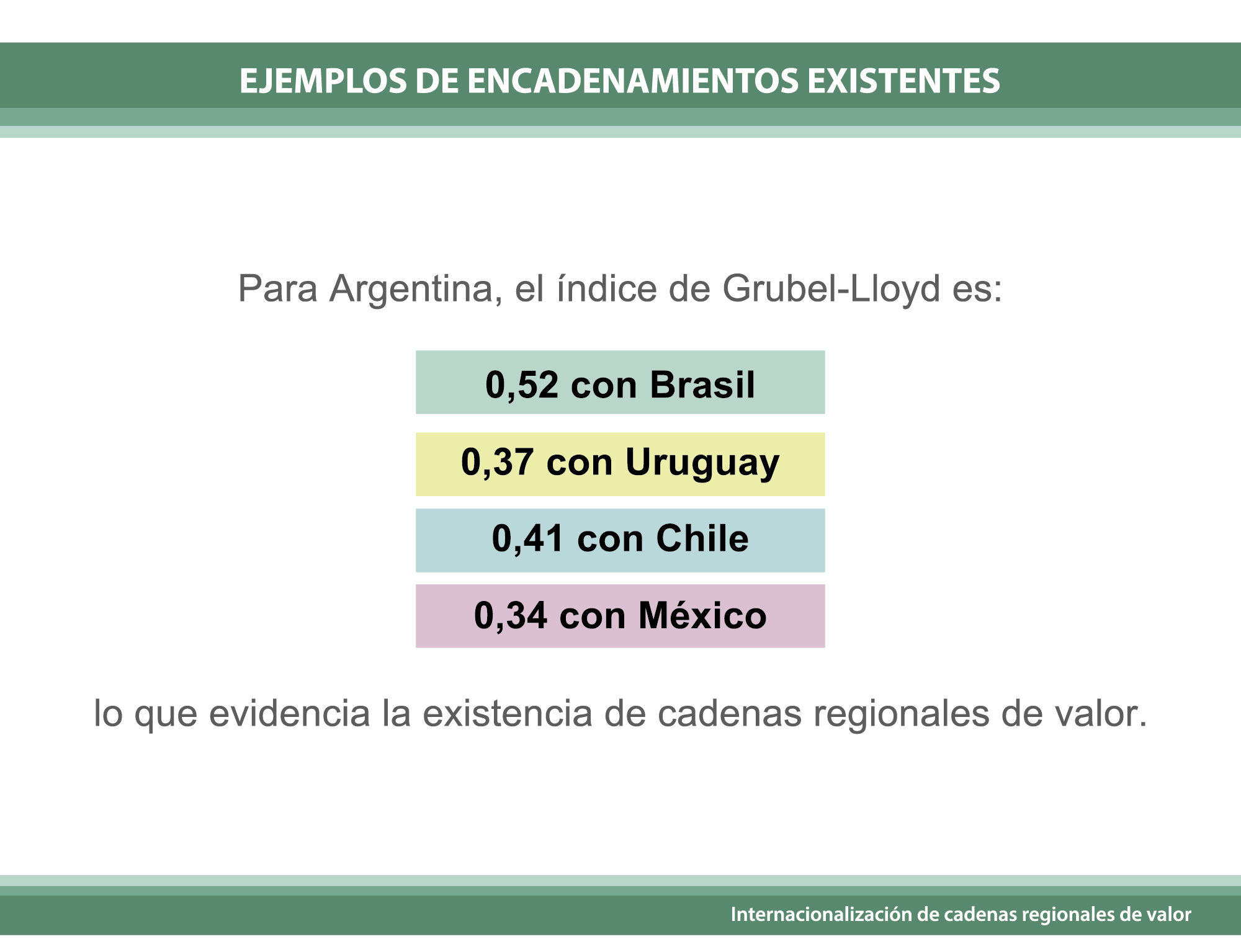 EJEMPLOS DE ENCADENAMIENTOS EXISTENTES

Para Argentina, el índice de Grubel-Lloyd es:

0,52 con Brasil

0,37 con Uruguay

0,41 con Chile

0,34 con México

lo que evidencia la existencia de cadenas regionales de valor.

Internacionalización de cadenas regionales de valor